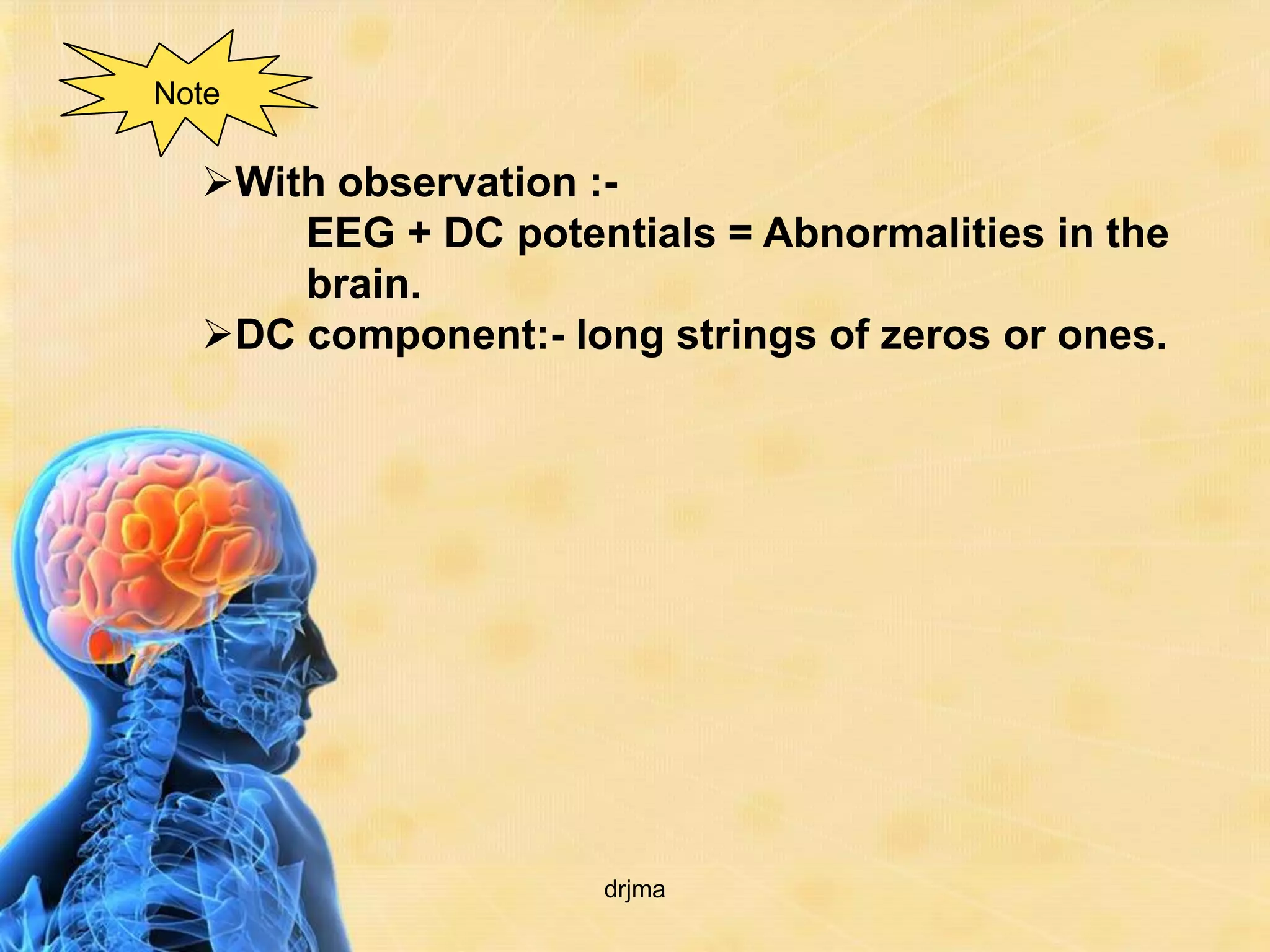 Note

➢With observation :-
EEG + DC potentials = Abnormalities in the brain.

➢DC component:- long strings of zeros or ones.

drjma